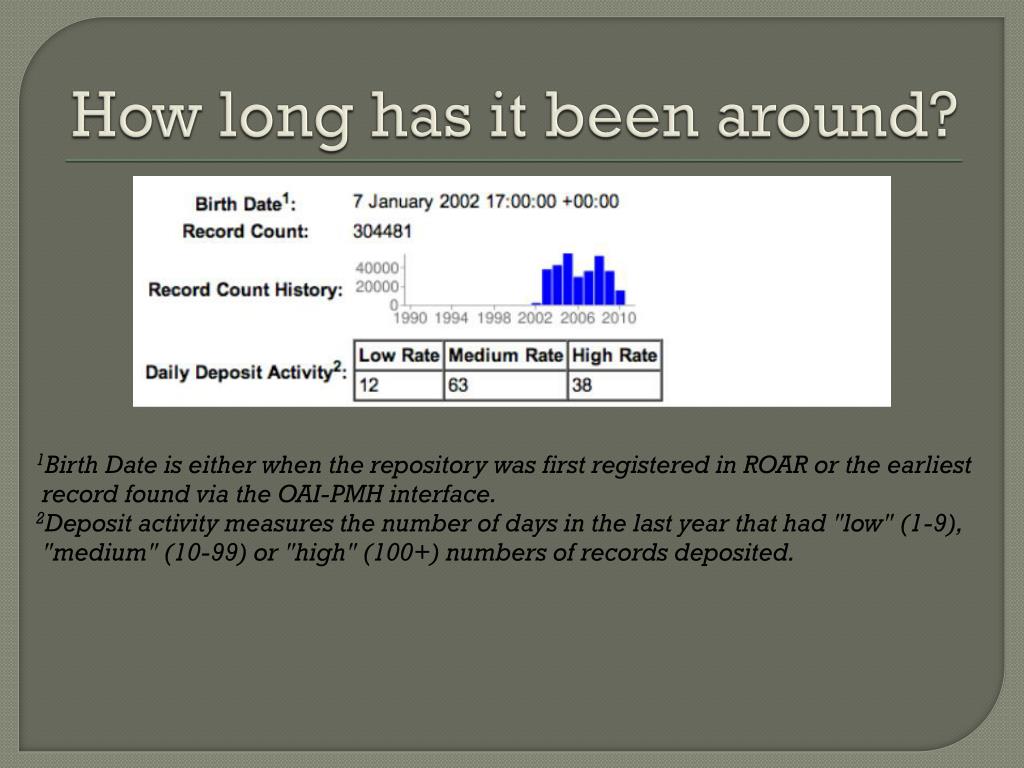 How long has it been around?

Birth Date$^1$: 7 January 2002 17:00:00 +00:00

Record Count: 304481

Record Count History:

40000
20000
0
1990 1994 1998 2002 2006 2010

Daily Deposit Activity$^2$:

| Low Rate | Medium Rate | High Rate |
|---|---|---|
| 12 | 63 | 38 |

$^1$Birth Date is either when the repository was first registered in ROAR or the earliest record found via the OAI-PMH interface.
$^2$Deposit activity measures the number of days in the last year that had "low" (1-9), "medium" (10-99) or "high" (100+) numbers of records deposited.